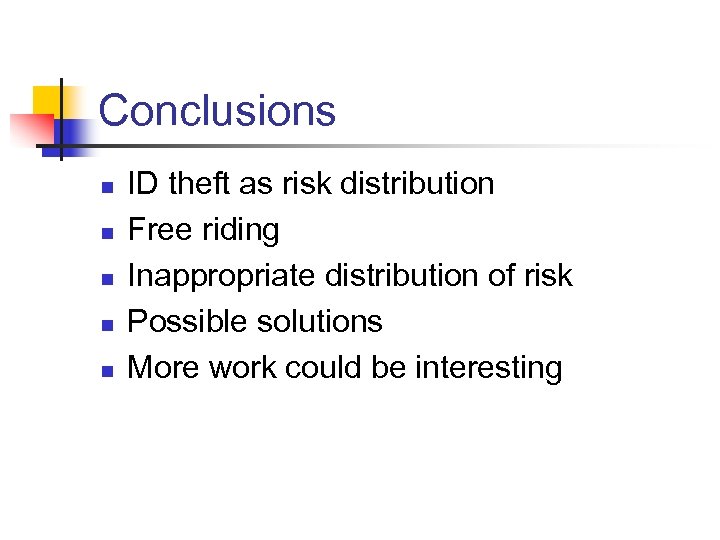 Conclusions

- ID theft as risk distribution
- Free riding
- Inappropriate distribution of risk
- Possible solutions
- More work could be interesting